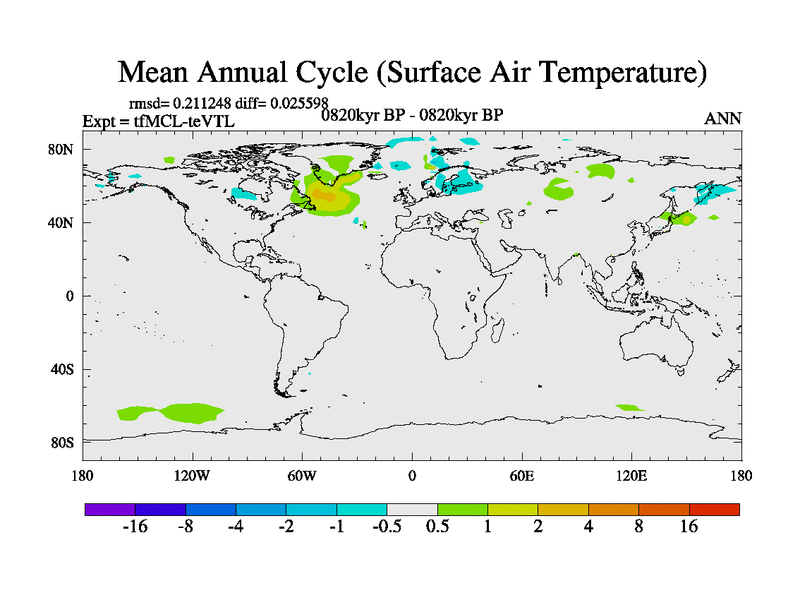 Mean Annual Cycle (Surface Air Temperature)

rmsd= 0.211248 diff= 0.025598
Expt = tfMCL-teVTL
0820kyr BP - 0820kyr BP
ANN

80N
40N
0
40S
80S

180
120W
60W
0
60E
120E
180

-16 -8 -4 -2 -1 -0.5 0.5 1 2 4 8 16